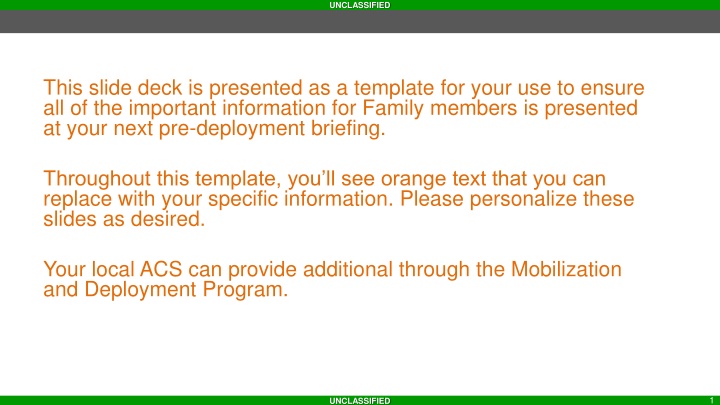 UNCLASSIFIED

This slide deck is presented as a template for your use to ensure all of the important information for Family members is presented at your next pre-deployment briefing.

Throughout this template, you'll see orange text that you can replace with your specific information. Please personalize these slides as desired.

Your local ACS can provide additional through the Mobilization and Deployment Program.

UNCLASSIFIED

1